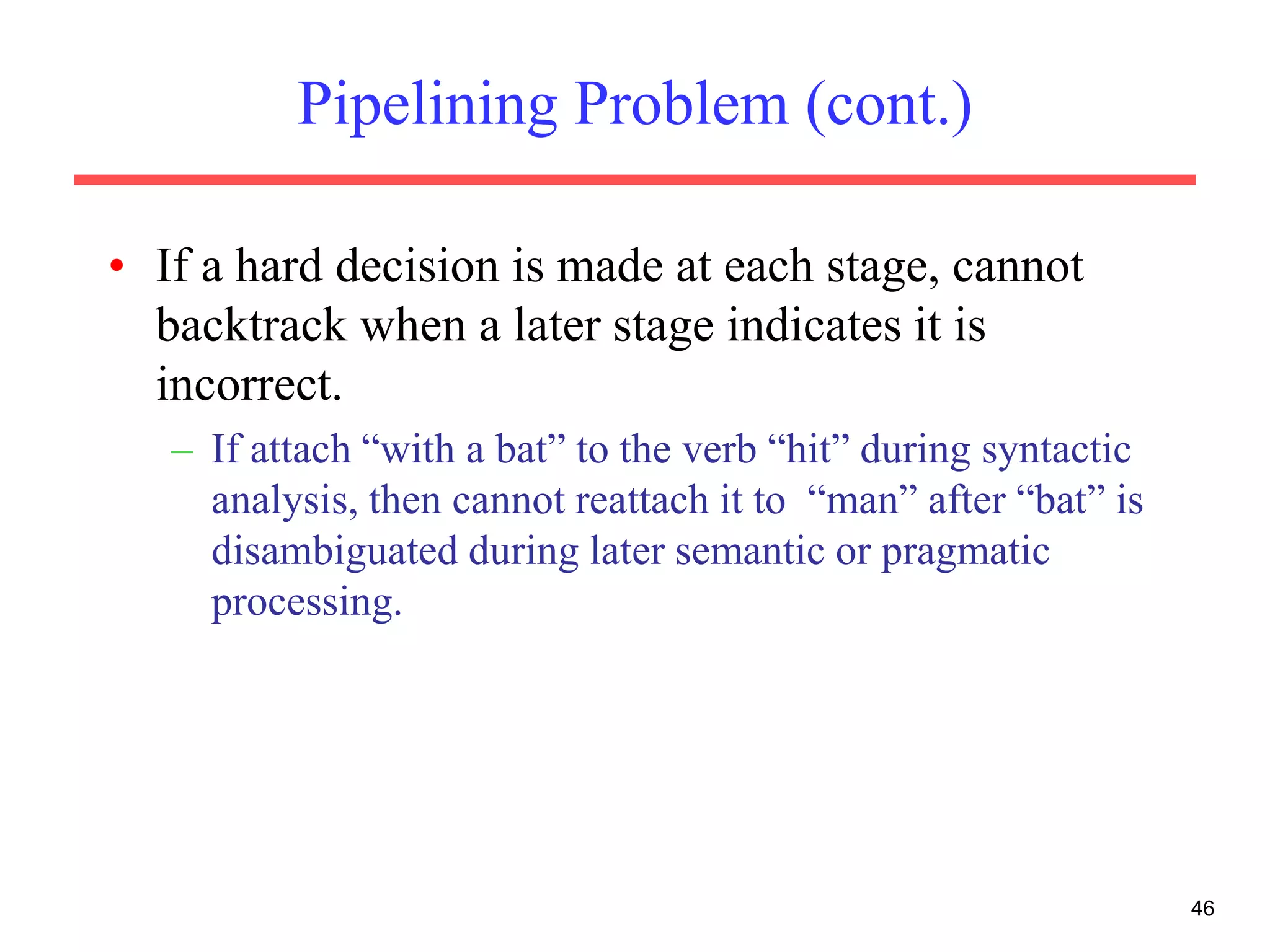 Pipelining Problem (cont.)

• If a hard decision is made at each stage, cannot backtrack when a later stage indicates it is incorrect.

– If attach “with a bat” to the verb “hit” during syntactic analysis, then cannot reattach it to “man” after “bat” is disambiguated during later semantic or pragmatic processing.

46